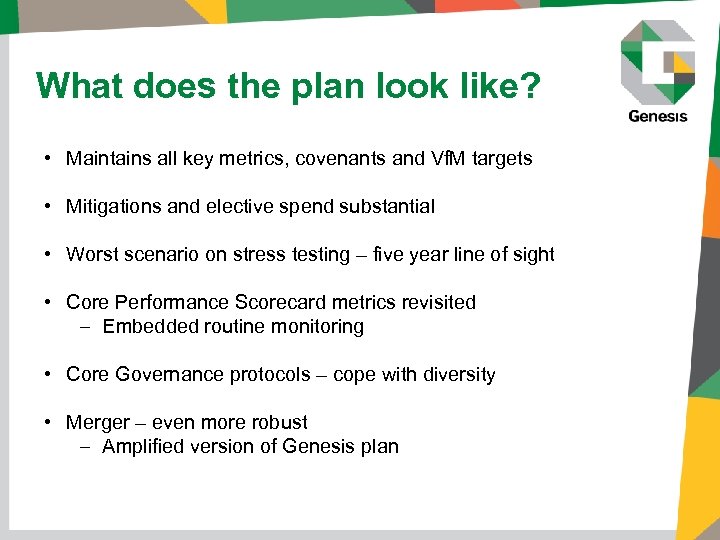 What does the plan look like?

Genesis

• Maintains all key metrics, covenants and VfM targets

• Mitigations and elective spend substantial

• Worst scenario on stress testing – five year line of sight

• Core Performance Scorecard metrics revisited
– Embedded routine monitoring

• Core Governance protocols – cope with diversity

• Merger – even more robust
– Amplified version of Genesis plan